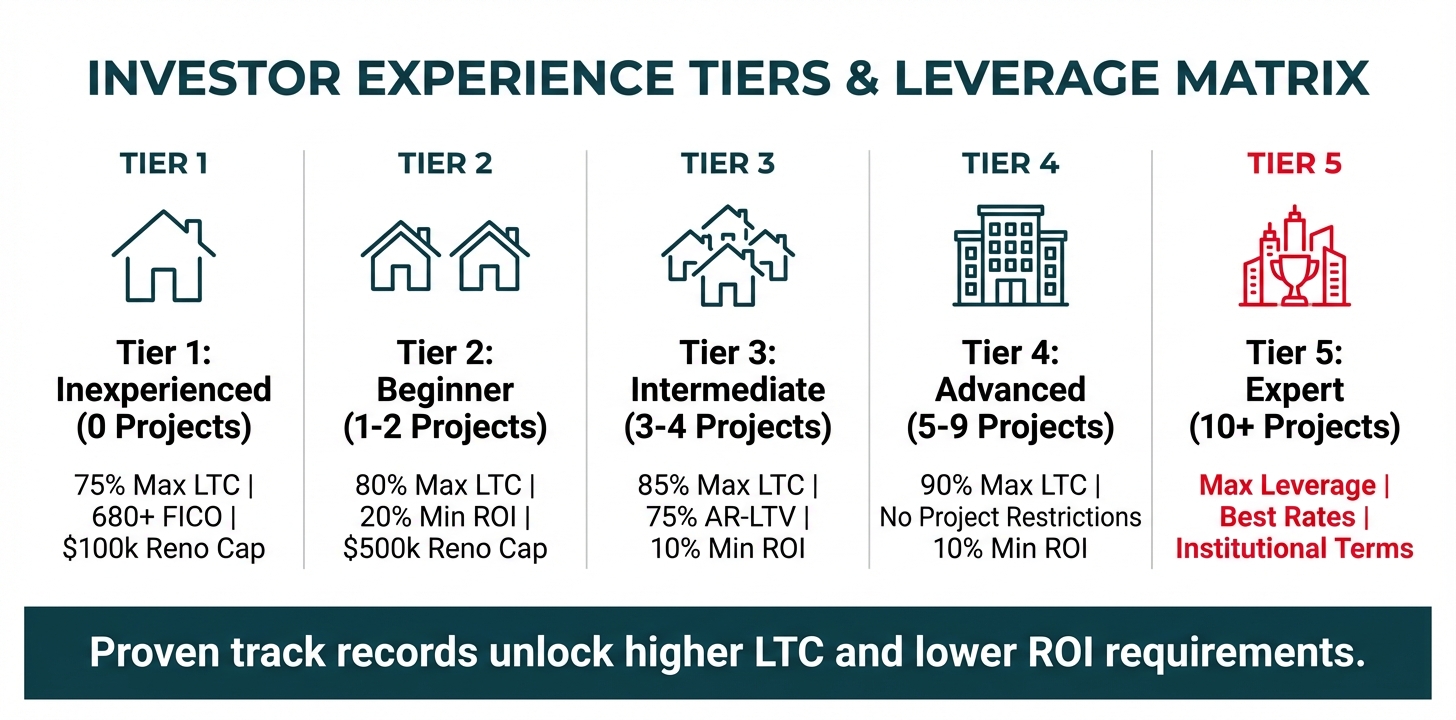 INVESTOR EXPERIENCE TIERS & LEVERAGE MATRIX

TIER 1

Tier 1: Inexperienced (0 Projects)

75% Max LTC | 680+ FICO | $100k Reno Cap

TIER 2

Tier 2: Beginner (1-2 Projects)

80% Max LTC | 20% Min ROI | $500k Reno Cap

TIER 3

Tier 3: Intermediate (3-4 Projects)

85% Max LTC | 75% AR-LTV | 10% Min ROI

TIER 4

Tier 4: Advanced (5-9 Projects)

90% Max LTC | No Project Restrictions 10% Min ROI

TIER 5

Tier 5: Expert (10+ Projects)

Max Leverage | Best Rates | Institutional Terms

Proven track records unlock higher LTC and lower ROI requirements.